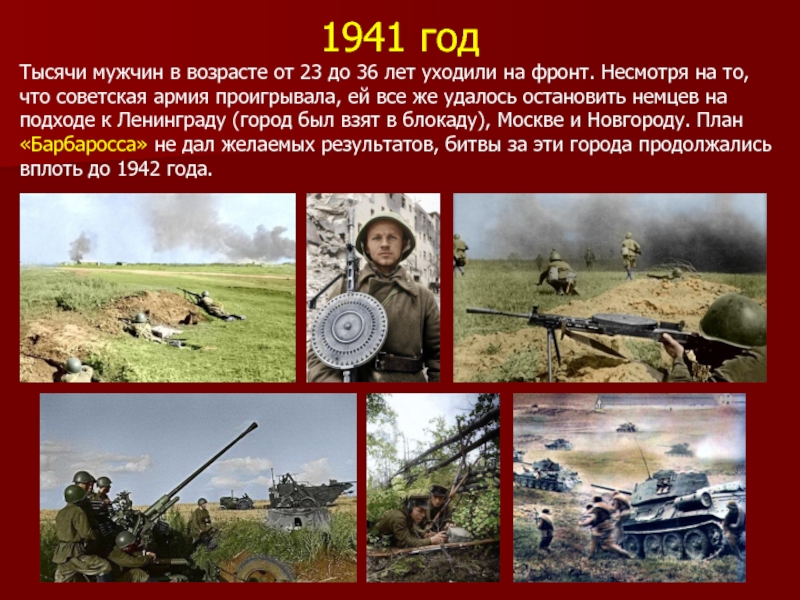 1941 год

Тысячи мужчин в возрасте от 23 до 36 лет уходили на фронт. Несмотря на то, что советская армия проигрывала, ей все же удалось остановить немцев на подходе к Ленинграду (город был взят в блокаду), Москве и Новгороду. План «Барбаросса» не дал желаемых результатов, битвы за эти города продолжались вплоть до 1942 года.